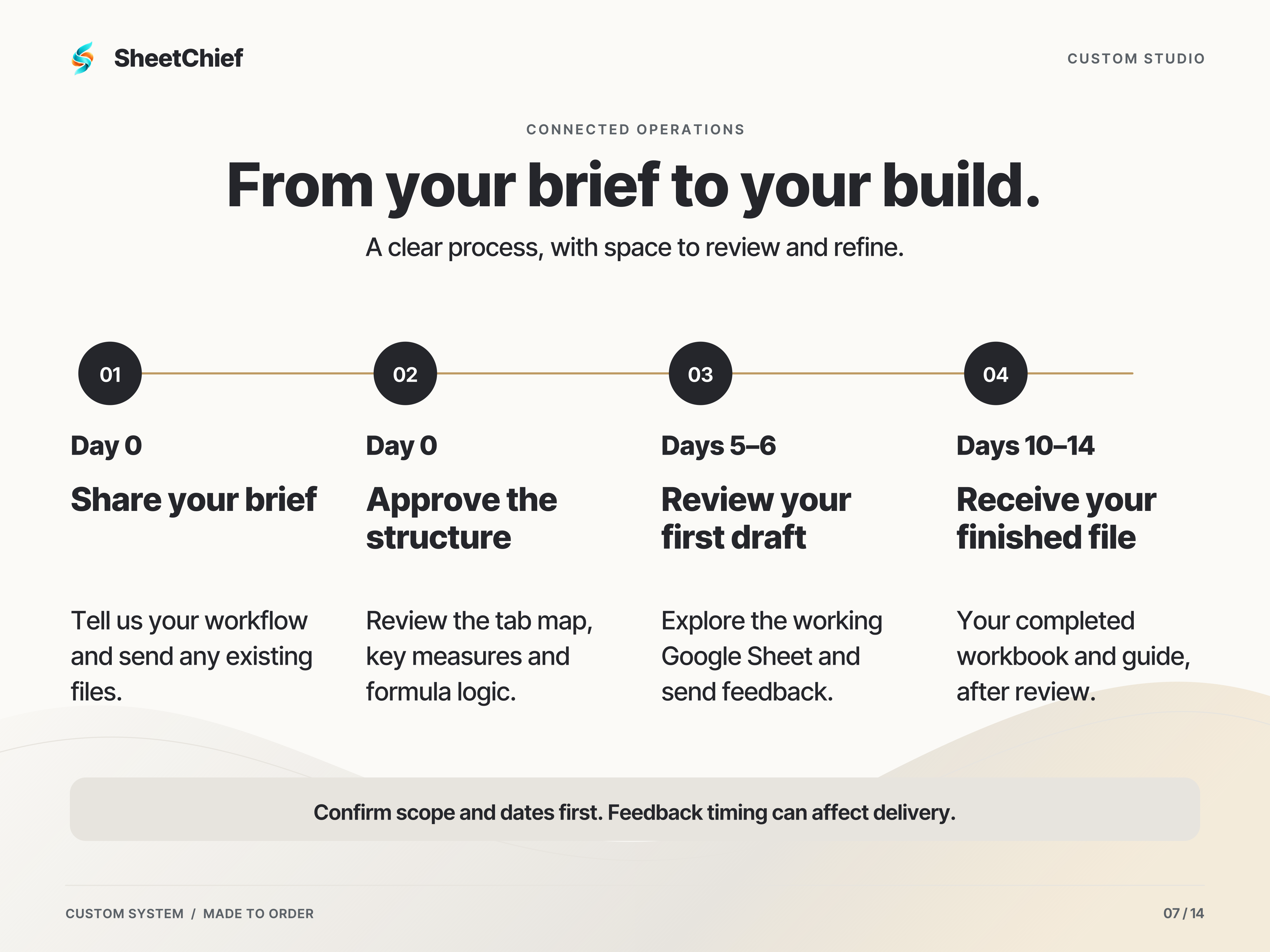 SheetChief

CUSTOM STUDIO

CONNECTED OPERATIONS

From your brief to your build.

A clear process, with space to review and refine.

01

Day 0

Share your brief

Tell us your workflow and send any existing files.

02

Day 0

Approve the structure

Review the tab map, key measures and formula logic.

03

Days 5–6

Review your first draft

Explore the working Google Sheet and send feedback.

04

Days 10–14

Receive your finished file

Your completed workbook and guide, after review.

Confirm scope and dates first. Feedback timing can affect delivery.

CUSTOM SYSTEM / MADE TO ORDER

07 / 14